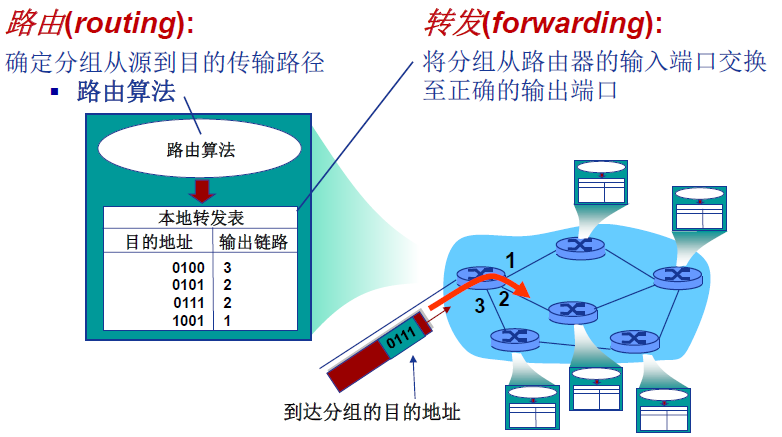 路由(routing):
确定分组从源到目的传输路径
▪ 路由算法

转发(forwarding):
将分组从路由器的输入端口交换至正确的输出端口

路由算法

本地转发表

| 目的地址 | 输出链路 |
|---|---|
| 0100 | 3 |
| 0101 | 2 |
| 0111 | 2 |
| 1001 | 1 |

1
2
3

0111

到达分组的目的地址